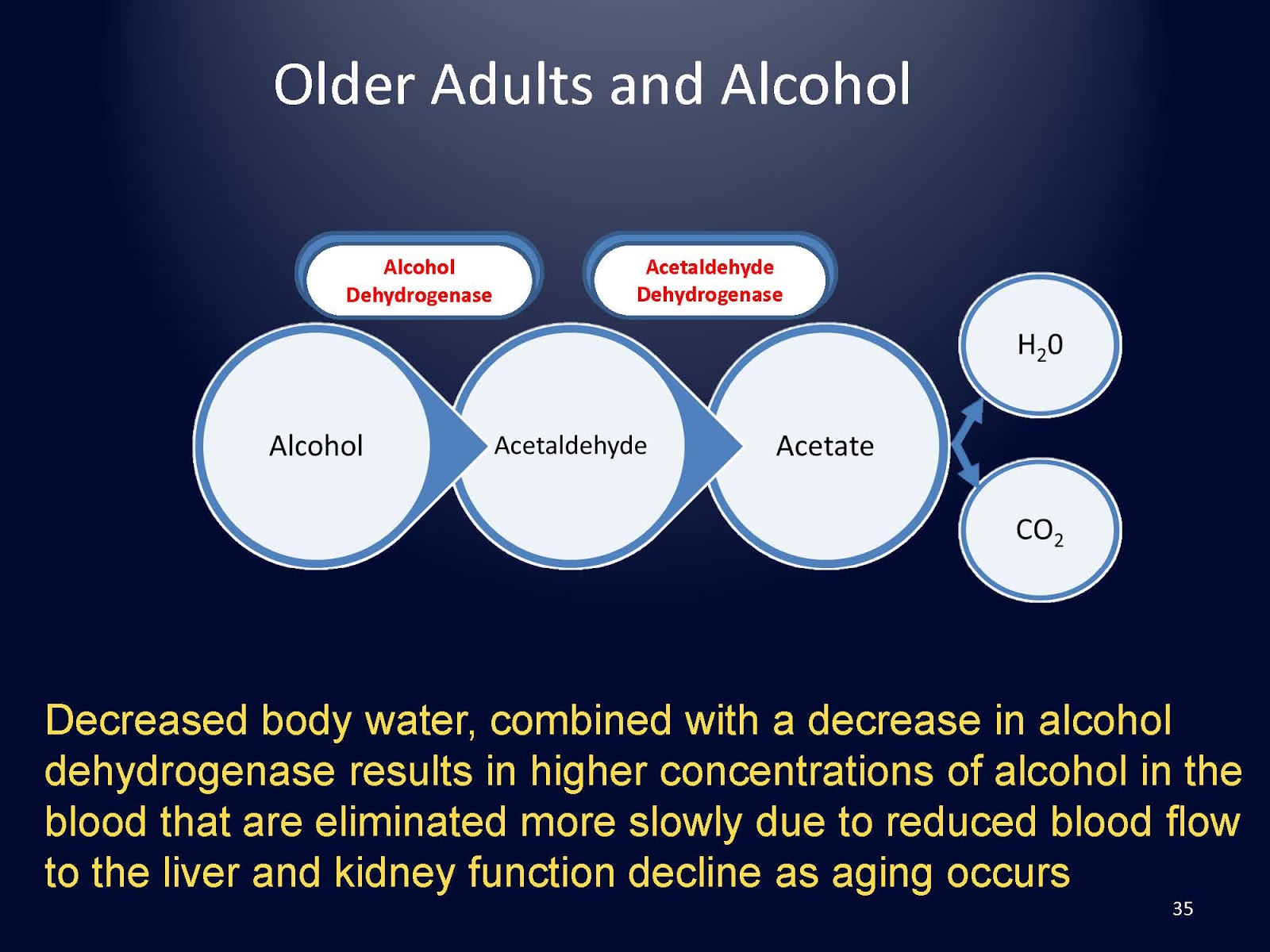 Older Adults and Alcohol

Alcohol Dehydrogenase

Acetaldehyde Dehydrogenase

Alcohol

Acetaldehyde

Acetate

$H_20$

$CO_2$

Decreased body water, combined with a decrease in alcohol dehydrogenase results in higher concentrations of alcohol in the blood that are eliminated more slowly due to reduced blood flow to the liver and kidney function decline as aging occurs

35